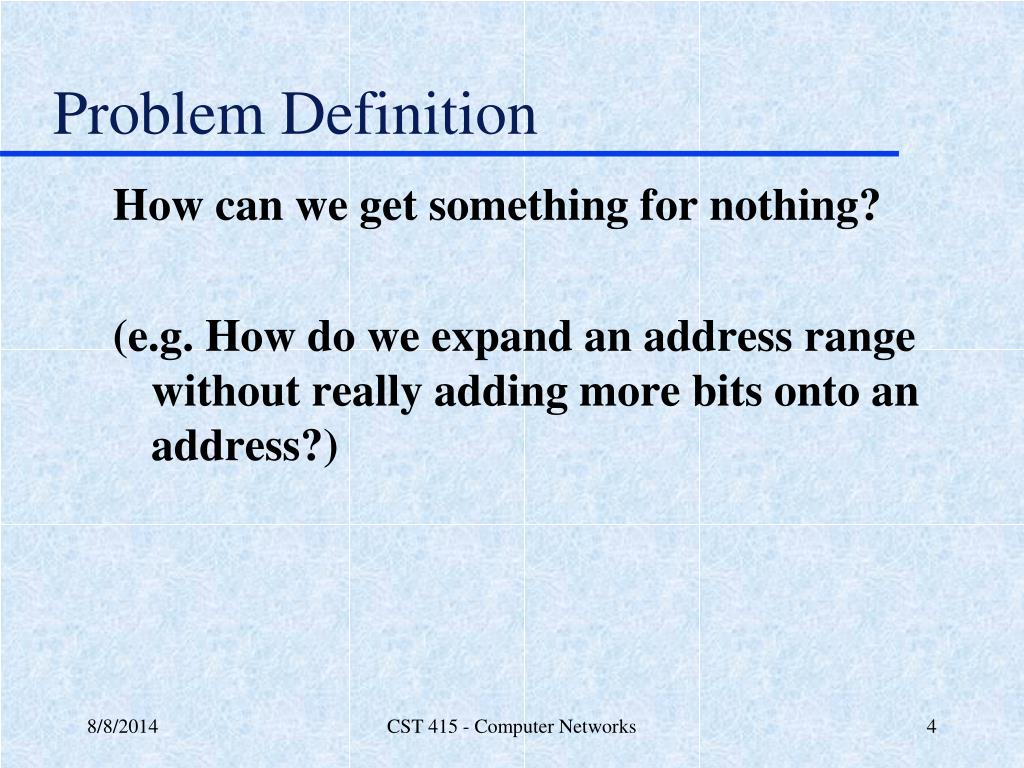 Problem Definition

How can we get something for nothing?

(e.g. How do we expand an address range without really adding more bits onto an address?)

8/8/2014

CST 415 - Computer Networks

4